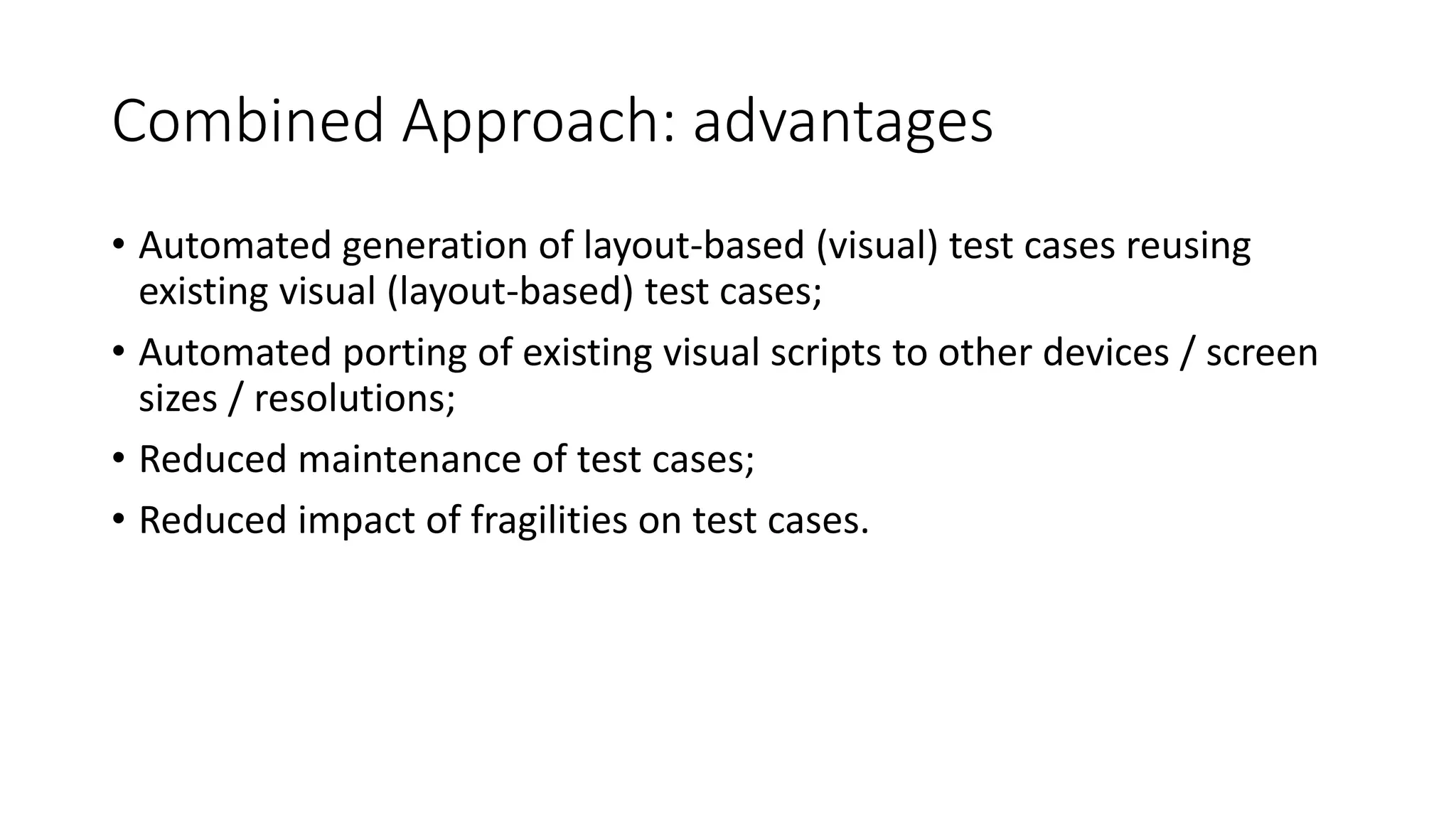 Combined Approach: advantages

• Automated generation of layout-based (visual) test cases reusing existing visual (layout-based) test cases;

• Automated porting of existing visual scripts to other devices / screen sizes / resolutions;

• Reduced maintenance of test cases;

• Reduced impact of fragilities on test cases.